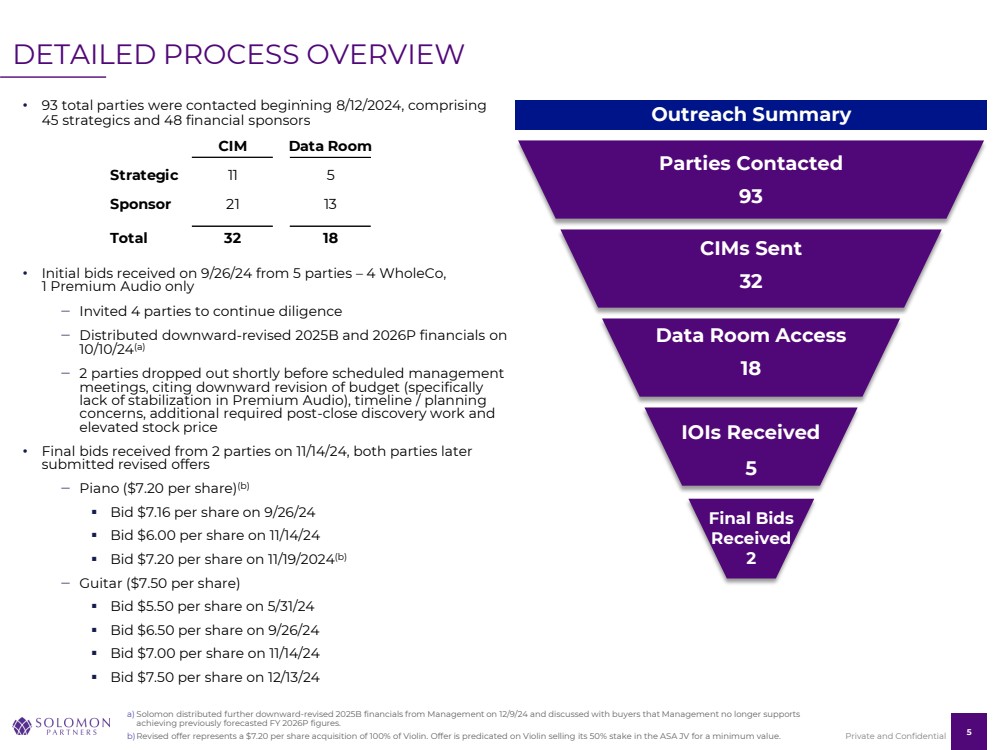 DETAILED PROCESS OVERVIEW

• 93 total parties were contacted beginning 8/12/2024, comprising 45 strategics and 48 financial sponsors

| | CIM | Data Room |
|---|---|---|
| Strategic | 11 | 5 |
| Sponsor | 21 | 13 |
| Total | 32 | 18 |

• Initial bids received on 9/26/24 from 5 parties – 4 WholeCo, 1 Premium Audio only

– Invited 4 parties to continue diligence

– Distributed downward-revised 2025B and 2026P financials on 10/10/24$^{(a)}$

– 2 parties dropped out shortly before scheduled management meetings, citing downward revision of budget (specifically lack of stabilization in Premium Audio), timeline / planning concerns, additional required post-close discovery work and elevated stock price

• Final bids received from 2 parties on 11/14/24, both parties later submitted revised offers

– Piano ($7.20 per share)$^{(b)}$

▪ Bid $7.16 per share on 9/26/24

▪ Bid $6.00 per share on 11/14/24

▪ Bid $7.20 per share on 11/19/2024$^{(b)}$

– Guitar ($7.50 per share)

▪ Bid $5.50 per share on 5/31/24

▪ Bid $6.50 per share on 9/26/24

▪ Bid $7.00 per share on 11/14/24

▪ Bid $7.50 per share on 12/13/24

Outreach Summary

Parties Contacted
93

CIMs Sent
32

Data Room Access
18

IOIs Received
5

Final Bids Received
2

SOLOMON PARTNERS

a) Solomon distributed further downward-revised 2025B financials from Management on 12/9/24 and discussed with buyers that Management no longer supports achieving previously forecasted FY 2026P figures.
b) Revised offer represents a $7.20 per share acquisition of 100% of Violin. Offer is predicated on Violin selling its 50% stake in the ASA JV for a minimum value.

Private and Confidential 5